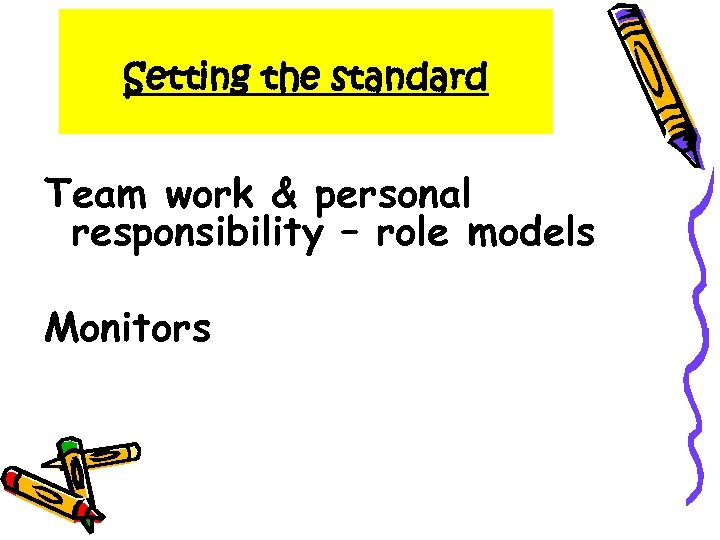 Setting the standard

Team work & personal responsibility – role models

Monitors